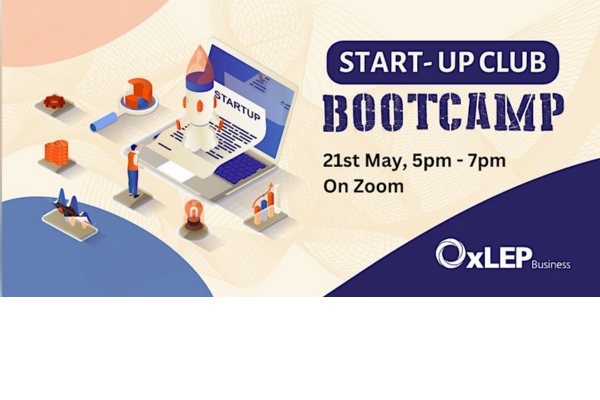 STARTUP

START- UP CLUB

BOOTCAMP

21st May, 5pm - 7pm

On Zoom

OxLEP Business